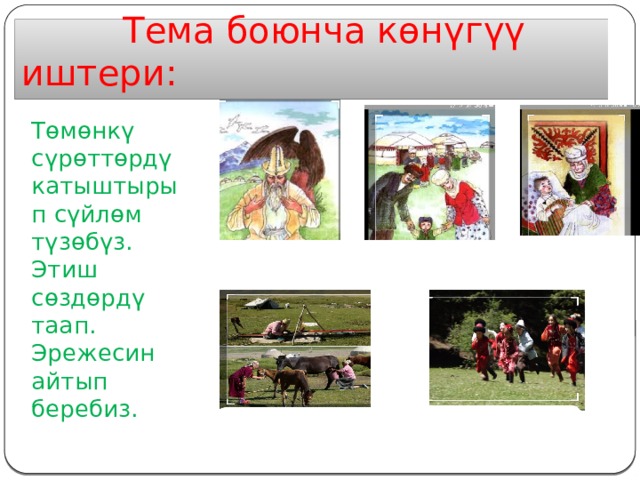 Тема боюнча көнүгүү иштери:

Төмөнкү сүрөттөрдү катыштырып сүйлөм түзөбүз. Этиш сөздөрдү таап. Эрежесин айтып беребиз.